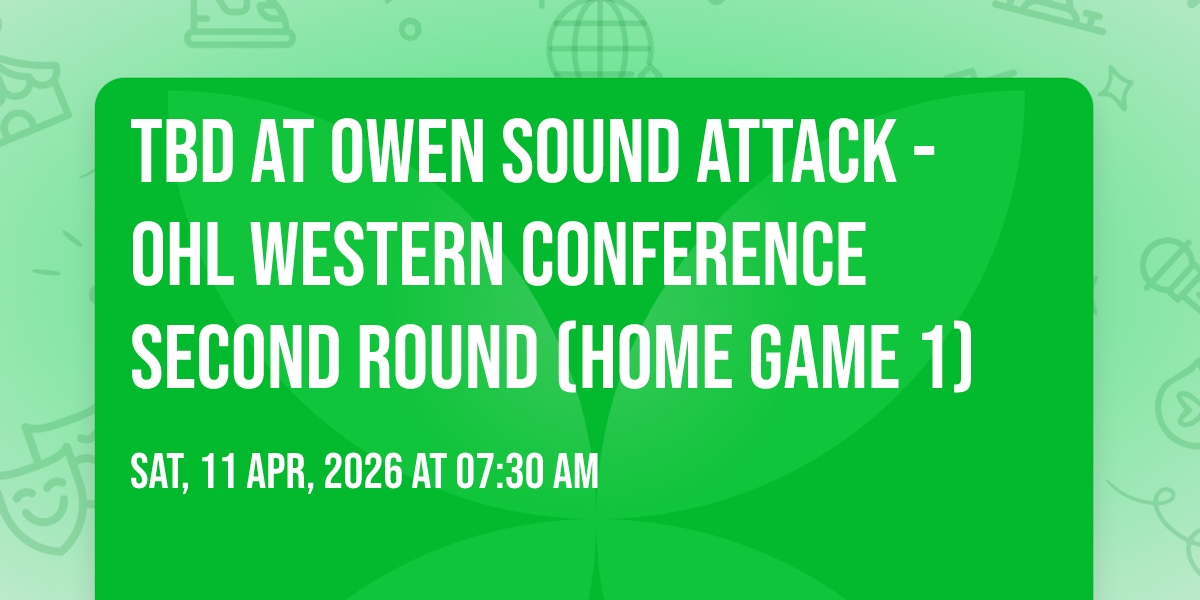 TBD AT OWEN SOUND ATTACK - OHL WESTERN CONFERENCE SECOND ROUND (HOME GAME 1)

SAT, 11 APR, 2026 AT 07:30 AM